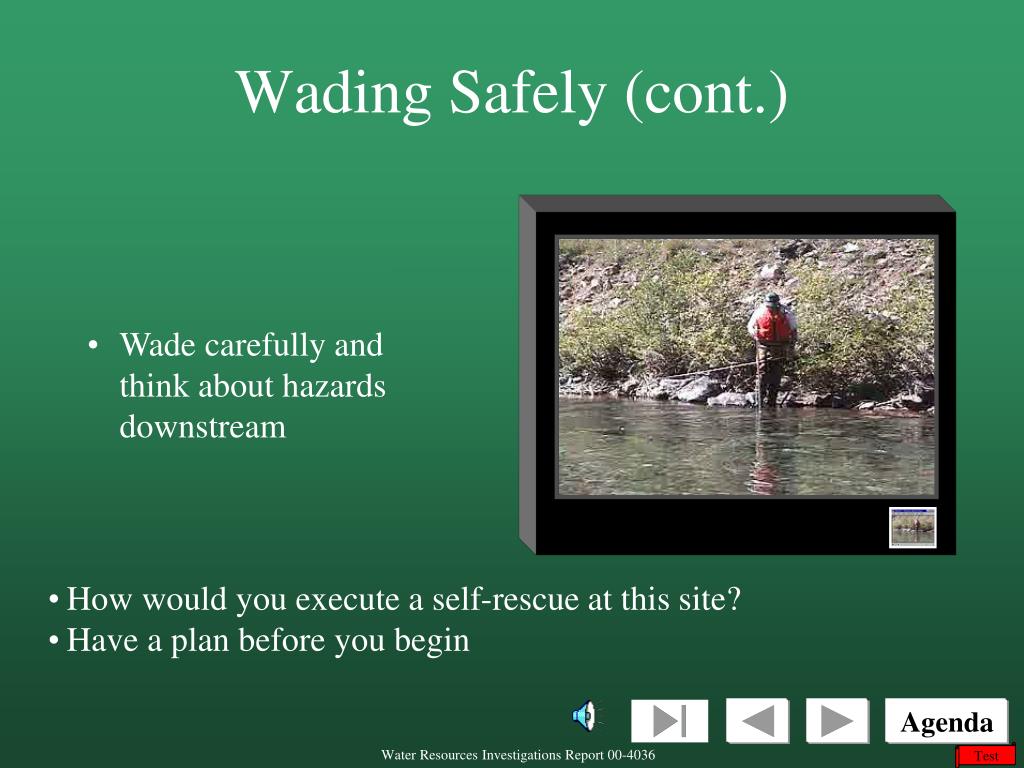 Wading Safely (cont.)

• Wade carefully and think about hazards downstream

• How would you execute a self-rescue at this site?
• Have a plan before you begin

Agenda

Water Resources Investigations Report 00-4036

Test